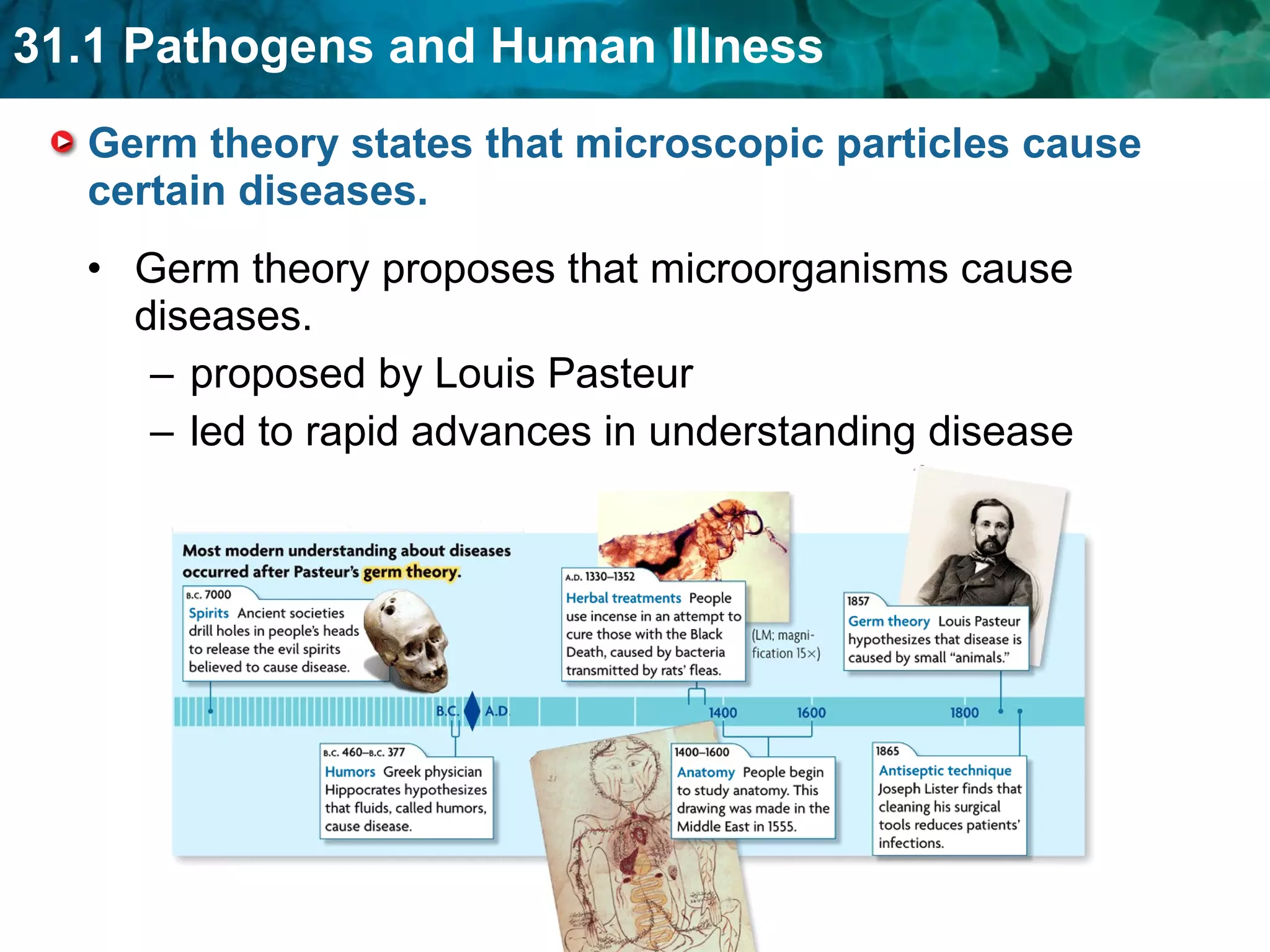 31.1 Pathogens and Human Illness

Germ theory states that microscopic particles cause certain diseases.

• Germ theory proposes that microorganisms cause diseases.

– proposed by Louis Pasteur

– led to rapid advances in understanding disease

Most modern understanding about diseases occurred after Pasteur's germ theory.

B.C. 7000
Spirits Ancient societies drill holes in people's heads to release the evil spirits believed to cause disease.

A.D. 1330–1352
Herbal treatments People use incense in an attempt to cure those with the Black Death, caused by bacteria transmitted by rats' fleas.

(LM; magnification 15×)

1857
Germ theory Louis Pasteur hypothesizes that disease is caused by small "animals."

B.C. A.D. 1400 1600 1800

B.C. 460–B.C. 377
Humors Greek physician Hippocrates hypothesizes that fluids, called humors, cause disease.

1400–1600
Anatomy People begin to study anatomy. This drawing was made in the Middle East in 1555.

1865
Antiseptic technique Joseph Lister finds that cleaning his surgical tools reduces patients' infections.